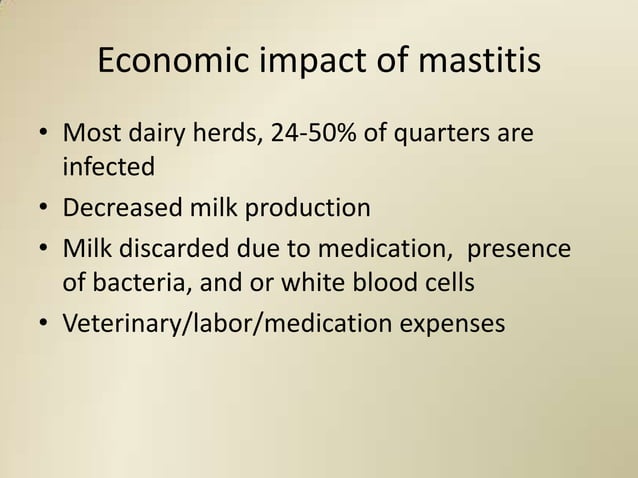 Economic impact of mastitis

• Most dairy herds, 24-50% of quarters are infected
• Decreased milk production
• Milk discarded due to medication, presence of bacteria, and or white blood cells
• Veterinary/labor/medication expenses